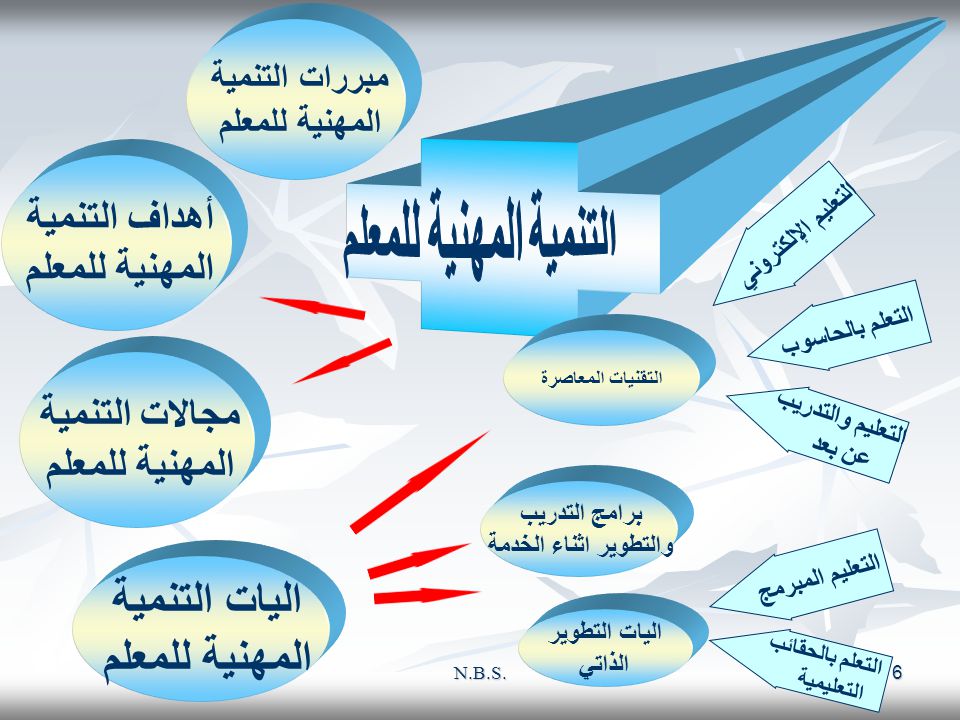 التنمية المهنية للمعلم

مبررات التنمية المهنية للمعلم

أهداف التنمية المهنية للمعلم

مجالات التنمية المهنية للمعلم

اليات التنمية المهنية للمعلم

التقنيات المعاصرة

برامج التدريب والتطوير اثناء الخدمة

اليات التطوير الذاتي

التعليم الإلكتروني

التعلم بالحاسوب

التعليم والتدريب عن بعد

التعليم المبرمج

التعلم بالحقائب التعليمية

N.B.S.

6